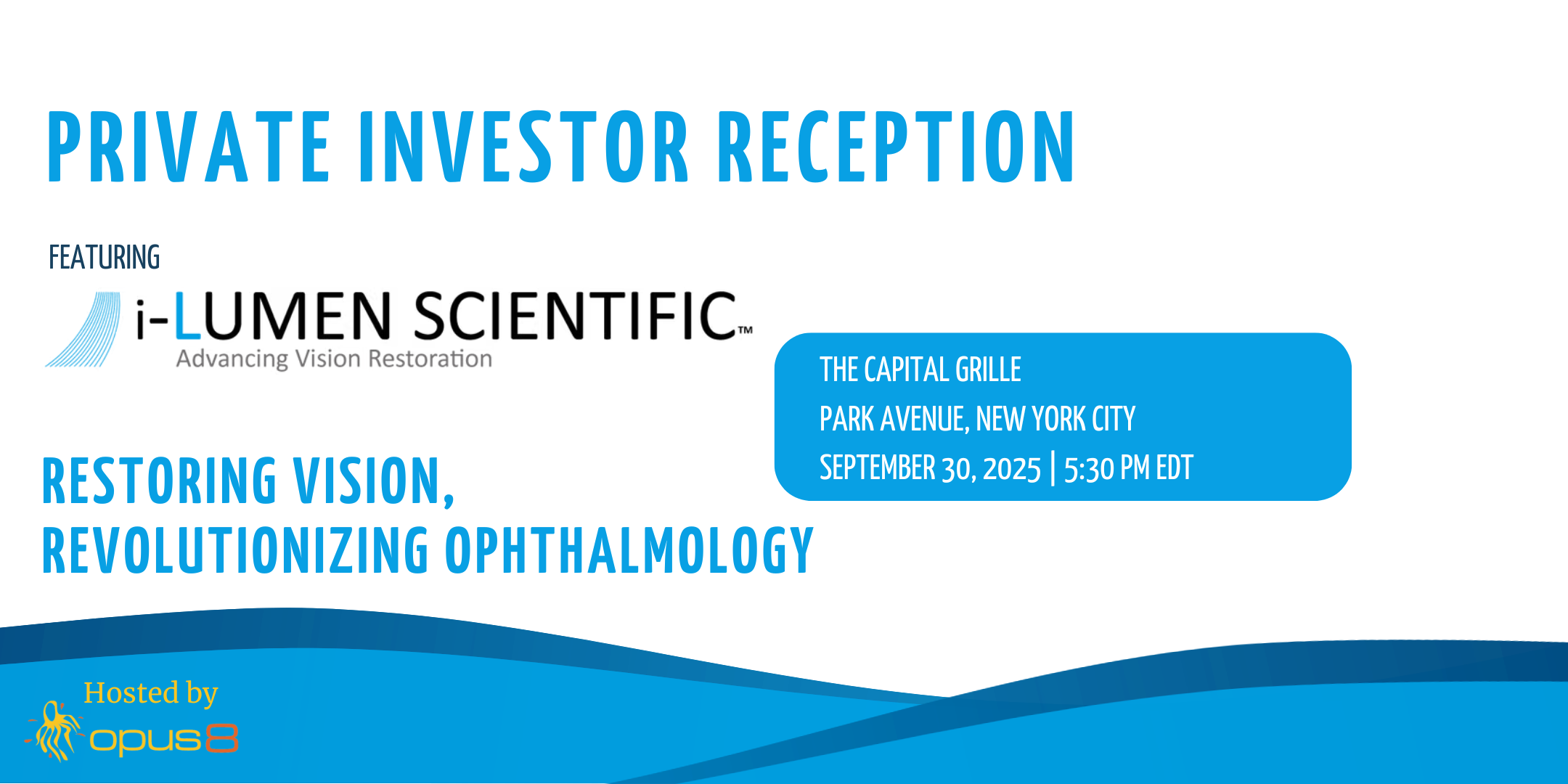 PRIVATE INVESTOR RECEPTION

FEATURING

i-LUMEN SCIENTIFIC™
Advancing Vision Restoration

THE CAPITAL GRILLE
PARK AVENUE, NEW YORK CITY
SEPTEMBER 30, 2025 | 5:30 PM EDT

RESTORING VISION,
REVOLUTIONIZING OPHTHALMOLOGY

Hosted by
opus8